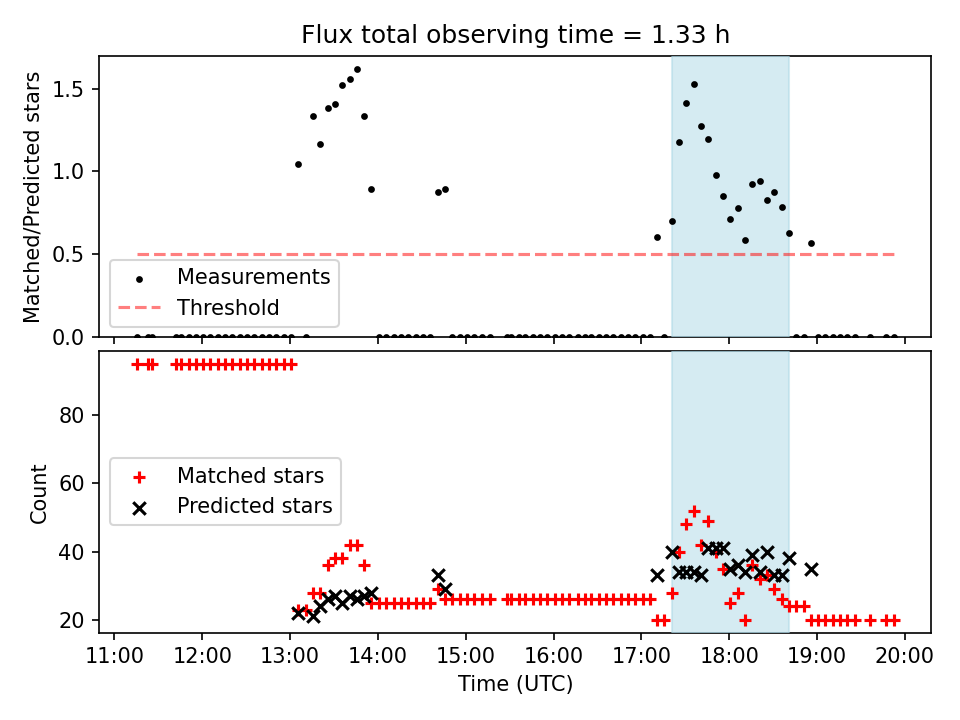 Flux total observing time = 1.33 h

Matched/Predicted stars

1.5
1.0
0.5
0.0

Measurements
Threshold

Count

80
60
40
20

Matched stars
Predicted stars

11:00 12:00 13:00 14:00 15:00 16:00 17:00 18:00 19:00 20:00

Time (UTC)